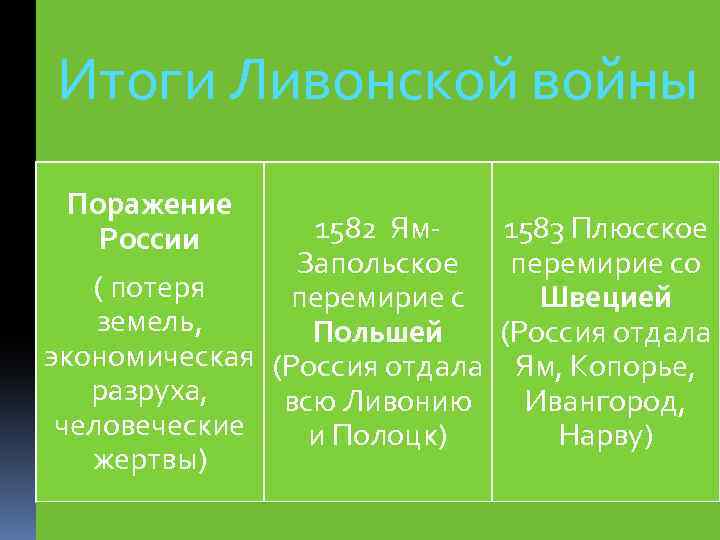 Итоги Ливонской войны

| Поражение России ( потеря земель, экономическая разруха, человеческие жертвы) | 1582 Ям-Запольское перемирие с Польшей (Россия отдала всю Ливонию и Полоцк) | 1583 Плюсское перемирие со Швецией (Россия отдала Ям, Копорье, Ивангород, Нарву) |
|---|---|---|